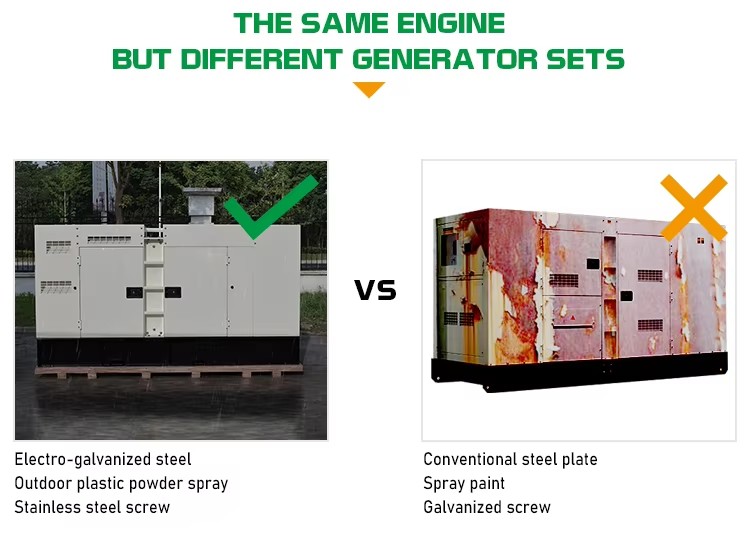 THE SAME ENGINE
BUT DIFFERENT GENERATOR SETS

VS

Electro-galvanized steel
Outdoor plastic powder spray
Stainless steel screw

Conventional steel plate
Spray paint
Galvanized screw